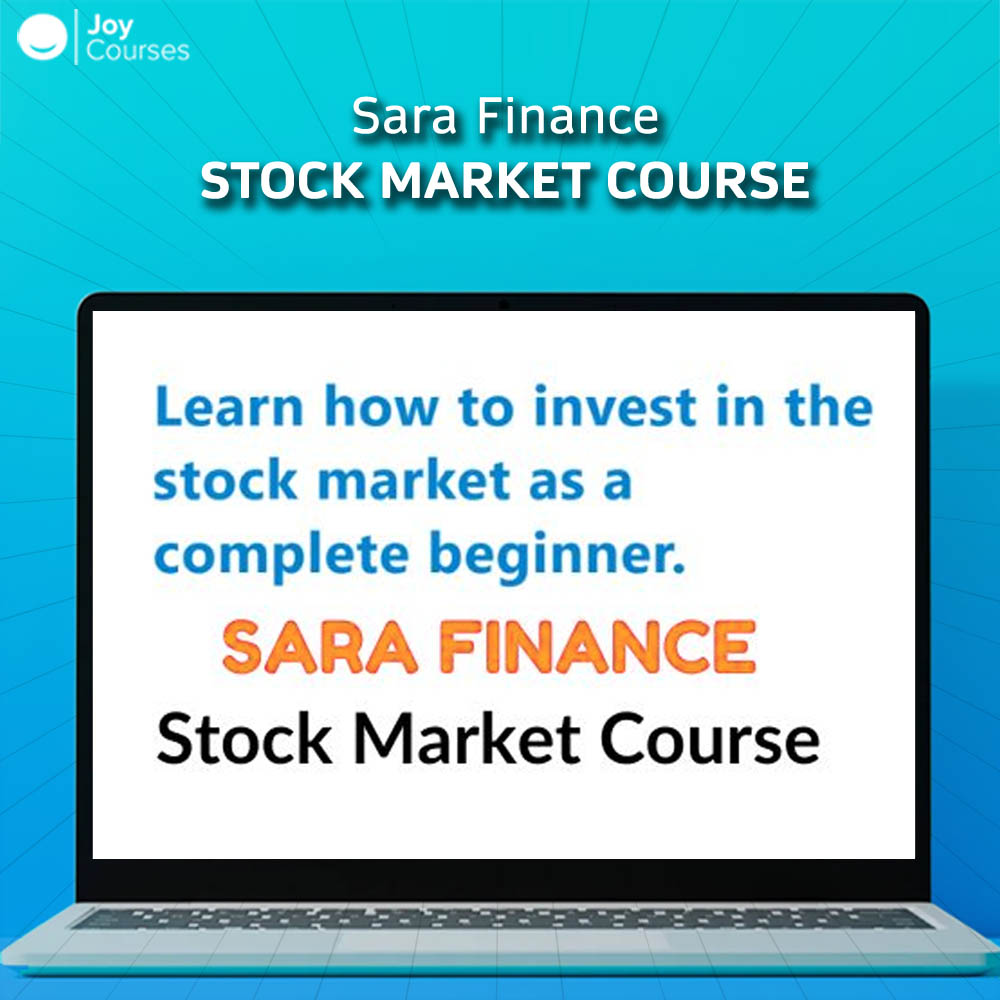 Joy Courses

Sara Finance
STOCK MARKET COURSE

Learn how to invest in the stock market as a complete beginner.

SARA FINANCE
Stock Market Course